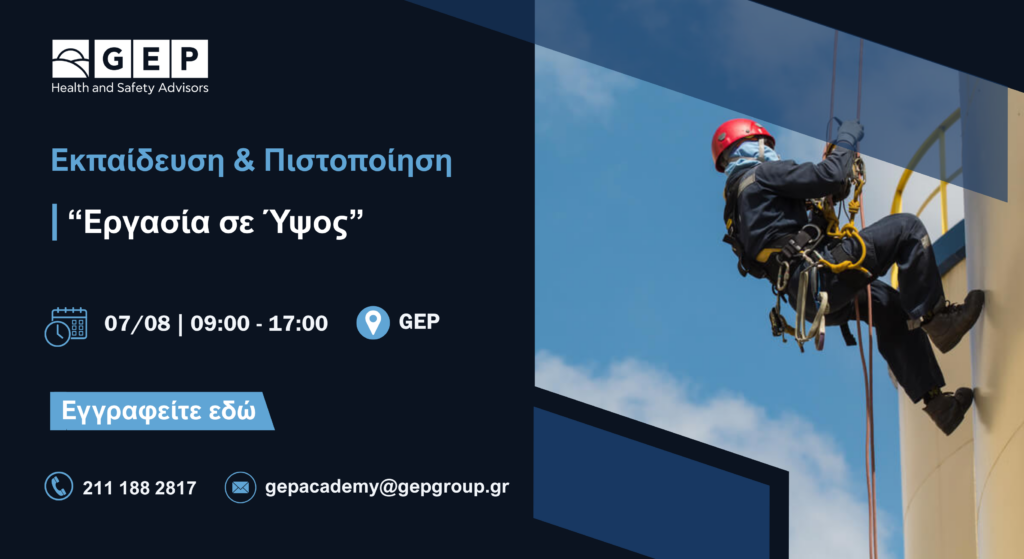 GEP
Health and Safety Advisors

Εκπαίδευση & Πιστοποίηση

“Εργασία σε Ύψος”

07/08 | 09:00 - 17:00

GEP

Εγγραφείτε εδώ

211 188 2817

gepacademy@gepgroup.gr